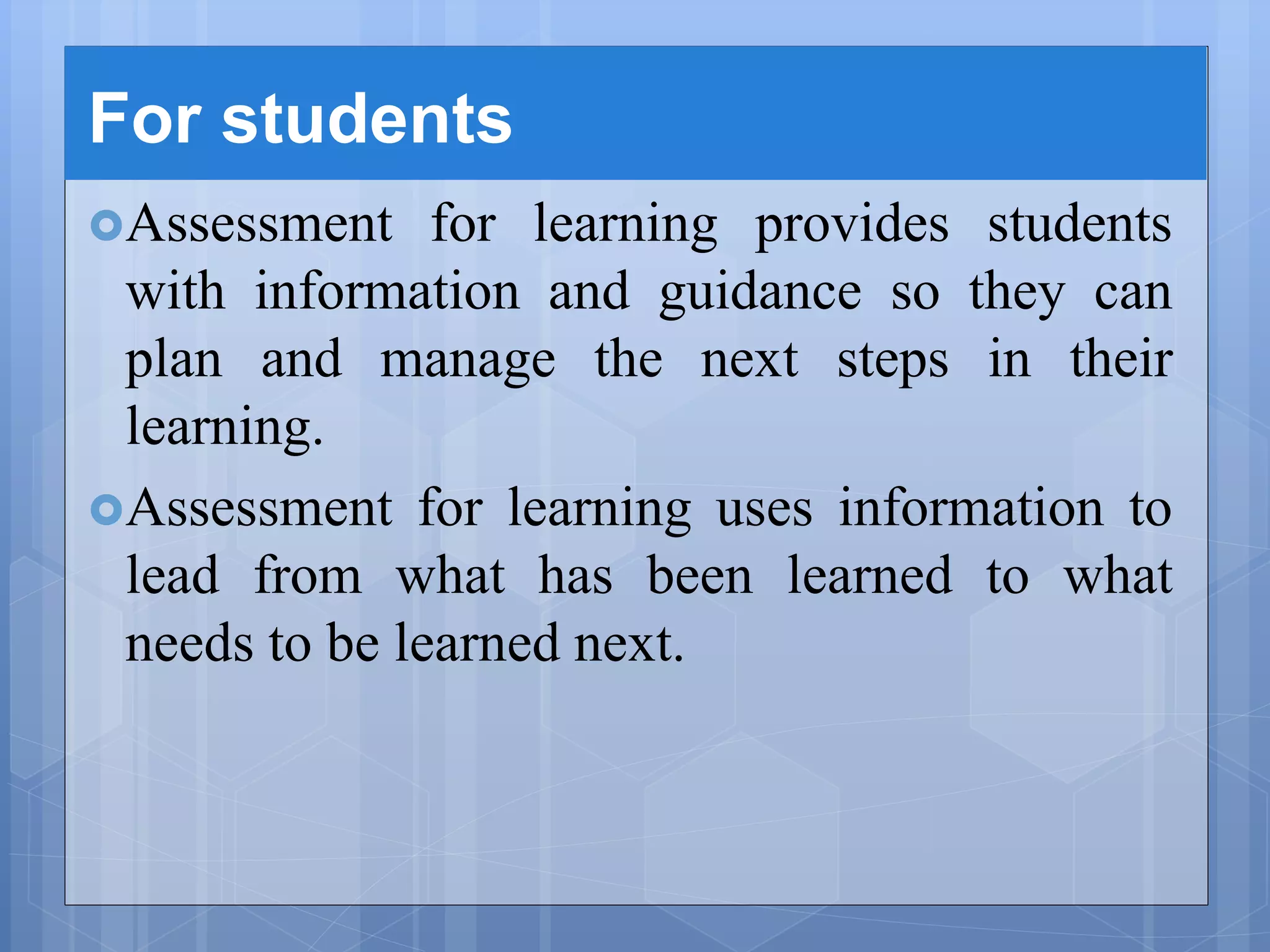 For students

Assessment for learning provides students with information and guidance so they can plan and manage the next steps in their learning.

Assessment for learning uses information to lead from what has been learned to what needs to be learned next.